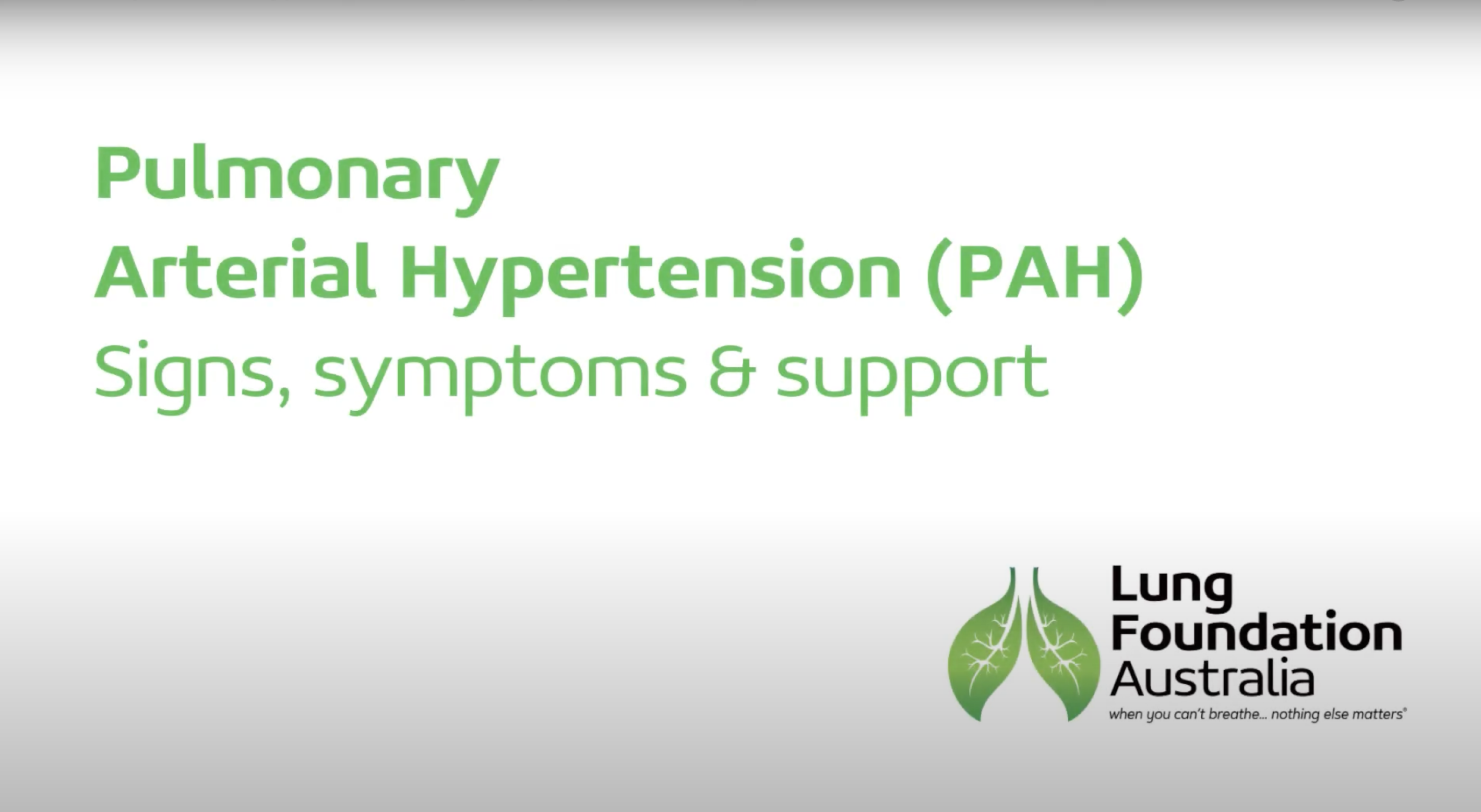 Pulmonary
Arterial Hypertension (PAH)
Signs, symptoms & support

Lung
Foundation
Australia
when you can't breathe... nothing else matters®